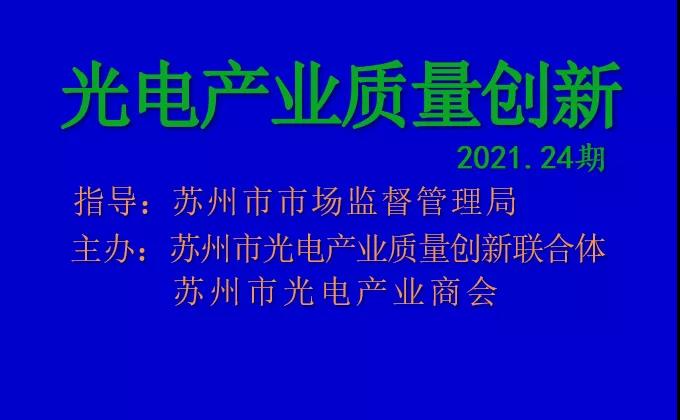 光电产业质量创新

2021.24期

指导：苏州市市场监督管理局

主办：苏州市光电产业质量创新联合体
苏州市光电产业商会